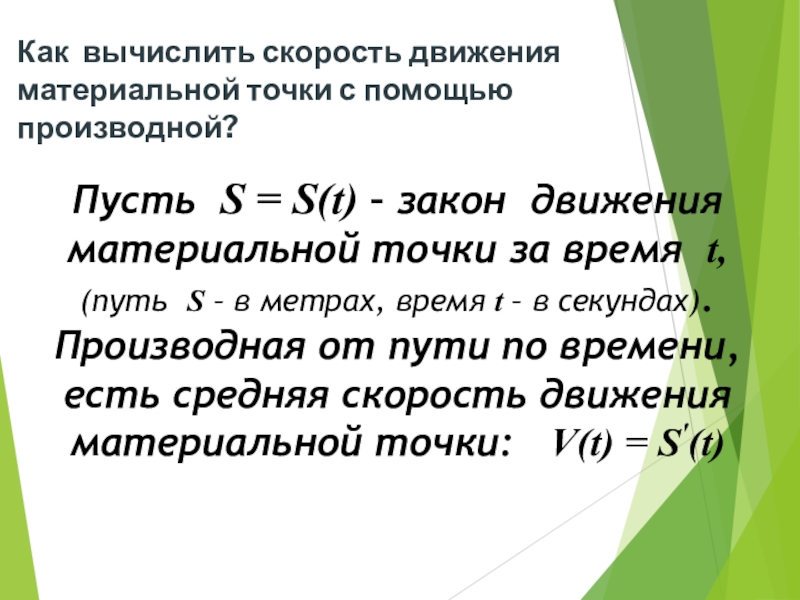 Как вычислить скорость движения материальной точки с помощью производной?

Пусть $S = S(t)$ – закон движения материальной точки за время $t$, (путь $S$ – в метрах, время $t$ – в секундах). Производная от пути по времени, есть средняя скорость движения материальной точки: $V(t) = S'(t)$